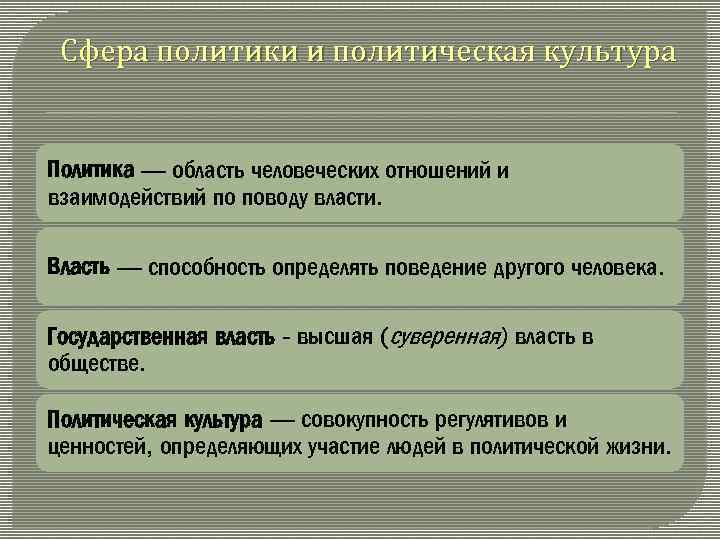 Сфера политики и политическая культура

Политика — область человеческих отношений и взаимодействий по поводу власти.

Власть — способность определять поведение другого человека.

Государственная власть - высшая (суверенная) власть в обществе.

Политическая культура — совокупность регулятивов и ценностей, определяющих участие людей в политической жизни.